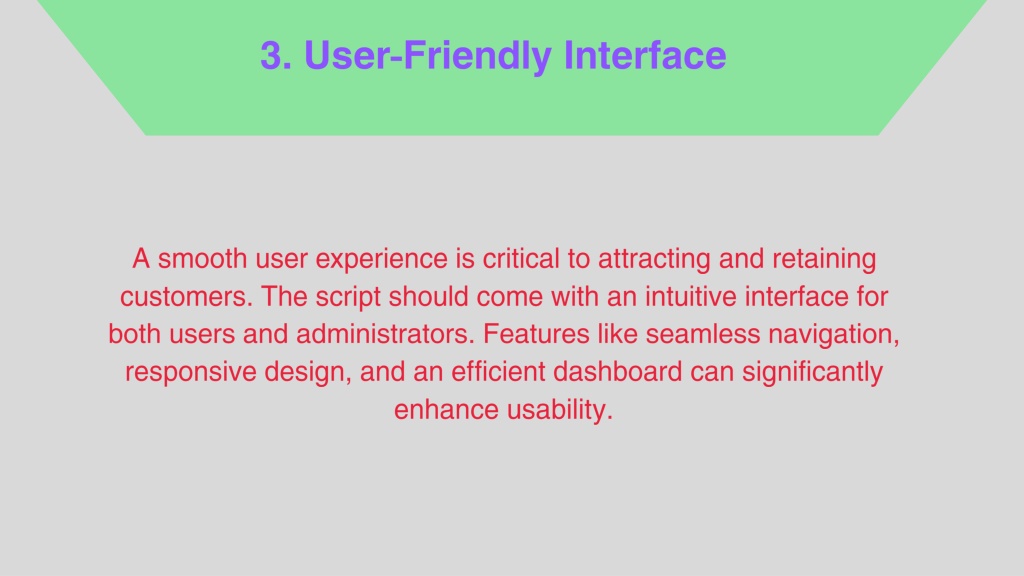 3. User-Friendly Interface

A smooth user experience is critical to attracting and retaining customers. The script should come with an intuitive interface for both users and administrators. Features like seamless navigation, responsive design, and an efficient dashboard can significantly enhance usability.